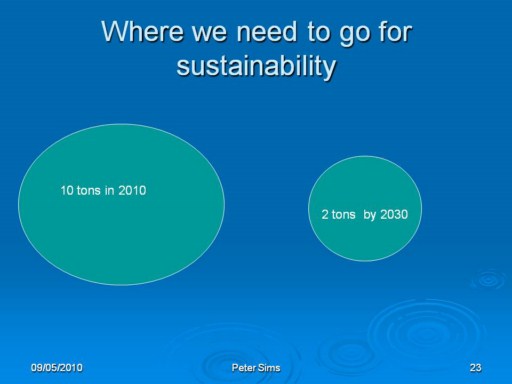 Where we need to go for sustainability

10 tons in 2010

2 tons by 2030

09/05/2010

Peter Sims

23